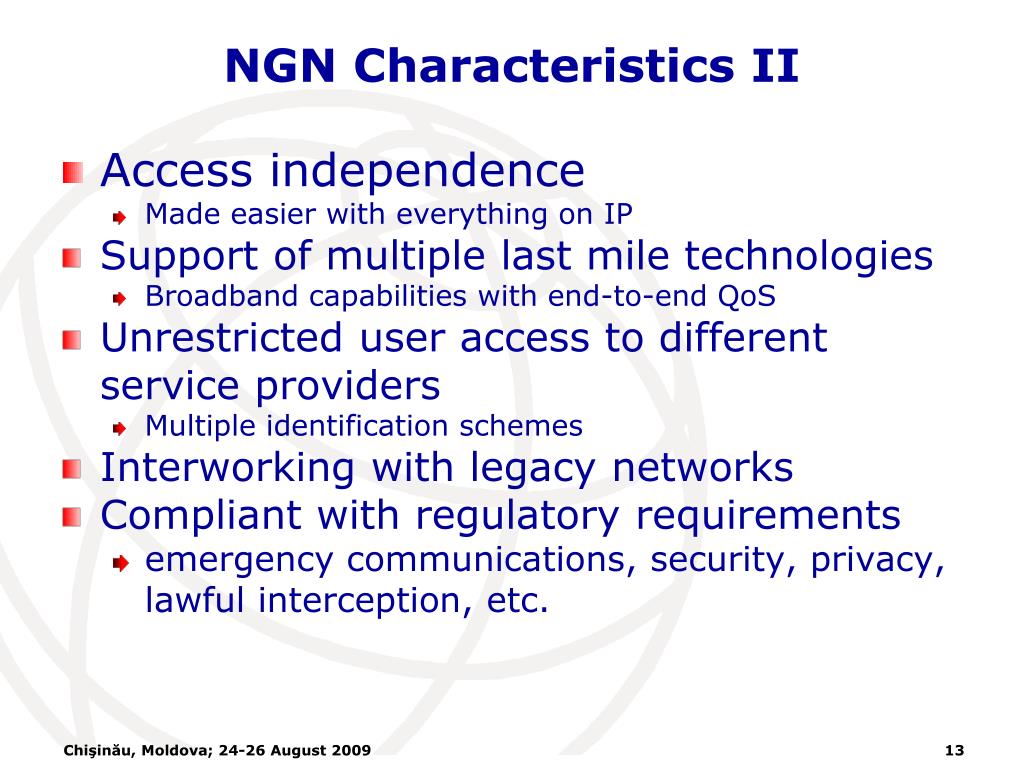 NGN Characteristics II

Access independence

Made easier with everything on IP

Support of multiple last mile technologies

Broadband capabilities with end-to-end QoS

Unrestricted user access to different service providers

Multiple identification schemes

Interworking with legacy networks

Compliant with regulatory requirements

emergency communications, security, privacy, lawful interception, etc.

Chişinău, Moldova; 24-26 August 2009

13